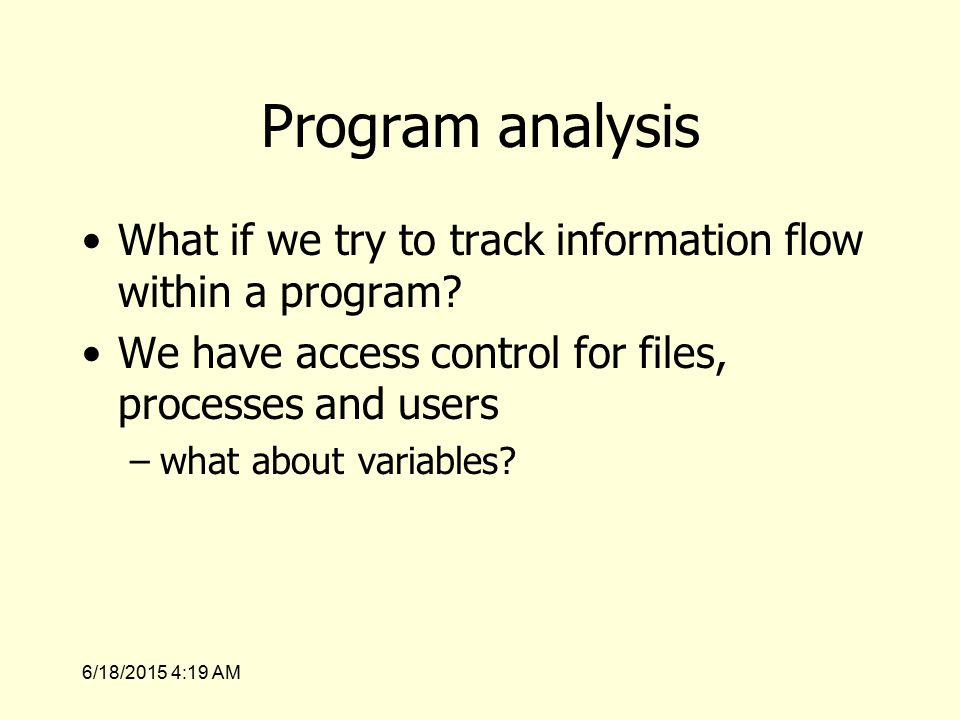 Program analysis

• What if we try to track information flow within a program?

• We have access control for files, processes and users

– what about variables?

6/18/2015 4:19 AM